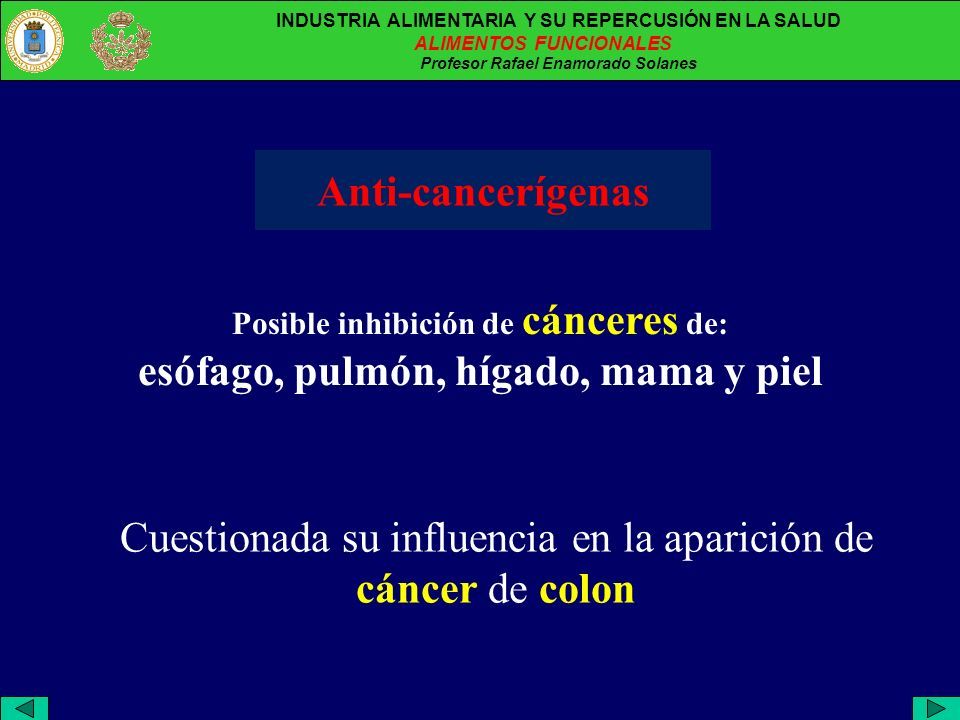 INDUSTRIA ALIMENTARIA Y SU REPERCUSIÓN EN LA SALUD
ALIMENTOS FUNCIONALES
Profesor Rafael Enamorado Solanes

Anti-cancerígenas

Posible inhibición de cánceres de:
esófago, pulmón, hígado, mama y piel

Cuestionada su influencia en la aparición de cáncer de colon